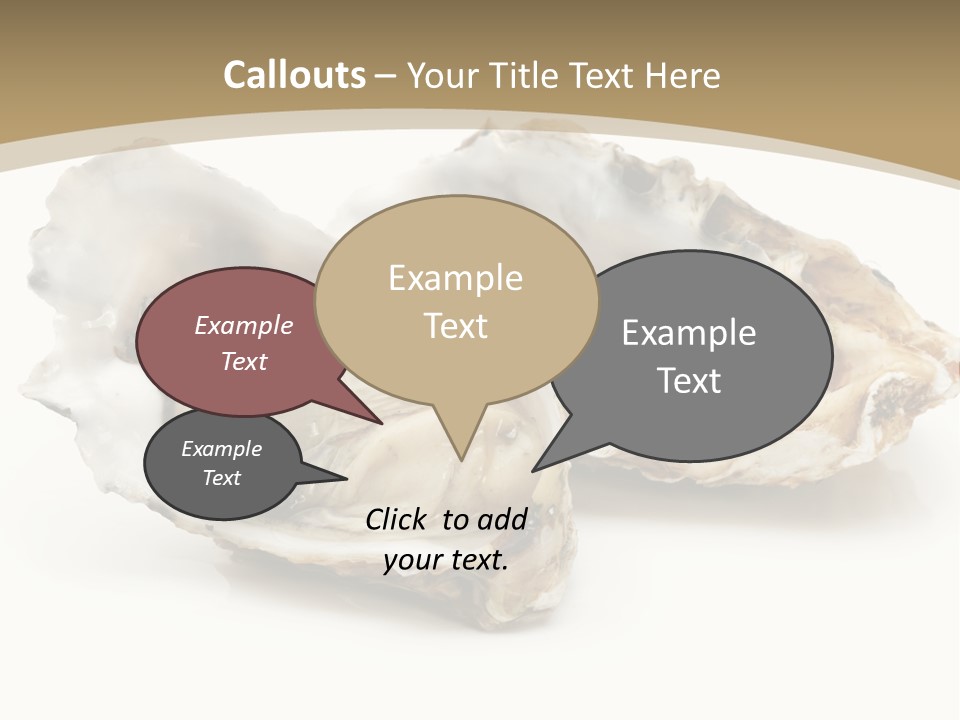 Callouts – Your Title Text Here

Example Text

Example Text

Example Text

Example Text

Click to add your text.